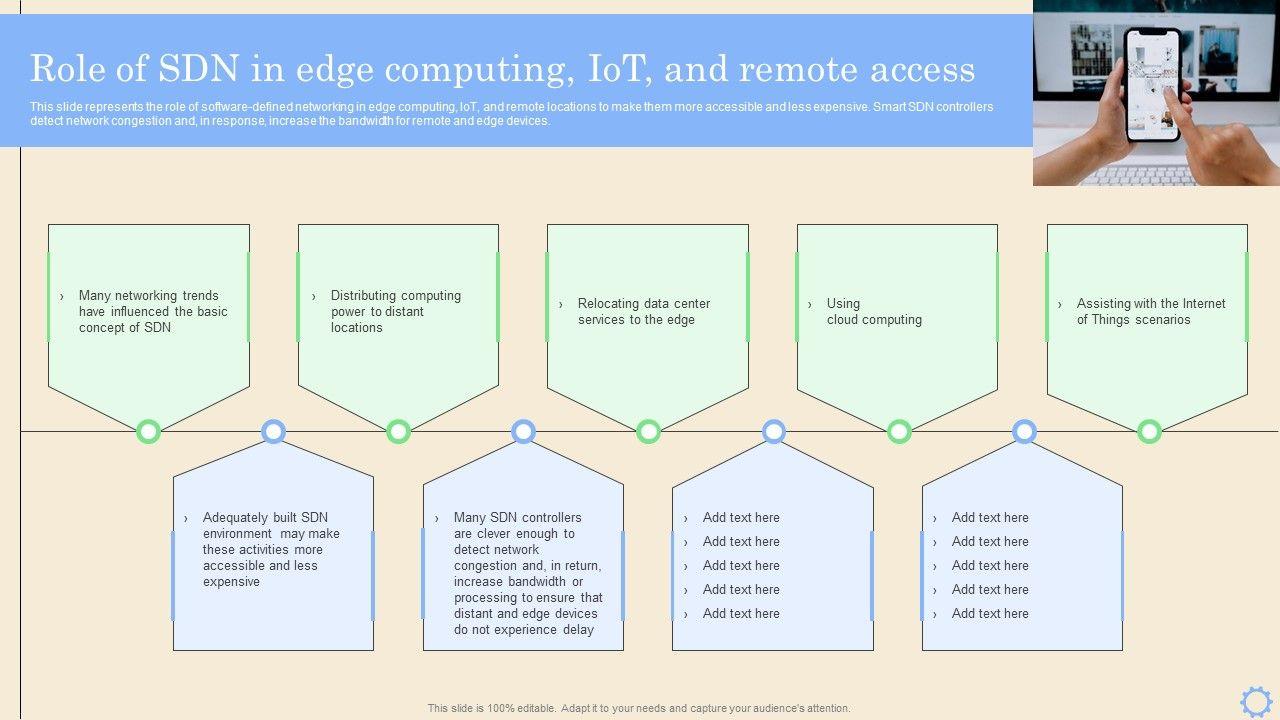 Role of SDN in edge computing, IoT, and remote access

This slide represents the role of software-defined networking in edge computing, IoT, and remote locations to make them more accessible and less expensive. Smart SDN controllers detect network congestion and, in response, increase the bandwidth for remote and edge devices.

› Many networking trends have influenced the basic concept of SDN

› Distributing computing power to distant locations

› Relocating data center services to the edge

› Using cloud computing

› Assisting with the Internet of Things scenarios

› Adequately built SDN environment may make these activities more accessible and less expensive

› Many SDN controllers are clever enough to detect network congestion and, in return, increase bandwidth or processing to ensure that distant and edge devices do not experience delay

› Add text here
› Add text here
› Add text here
› Add text here
› Add text here

› Add text here
› Add text here
› Add text here
› Add text here
› Add text here

This slide is 100% editable. Adapt it to your needs and capture your audience's attention.